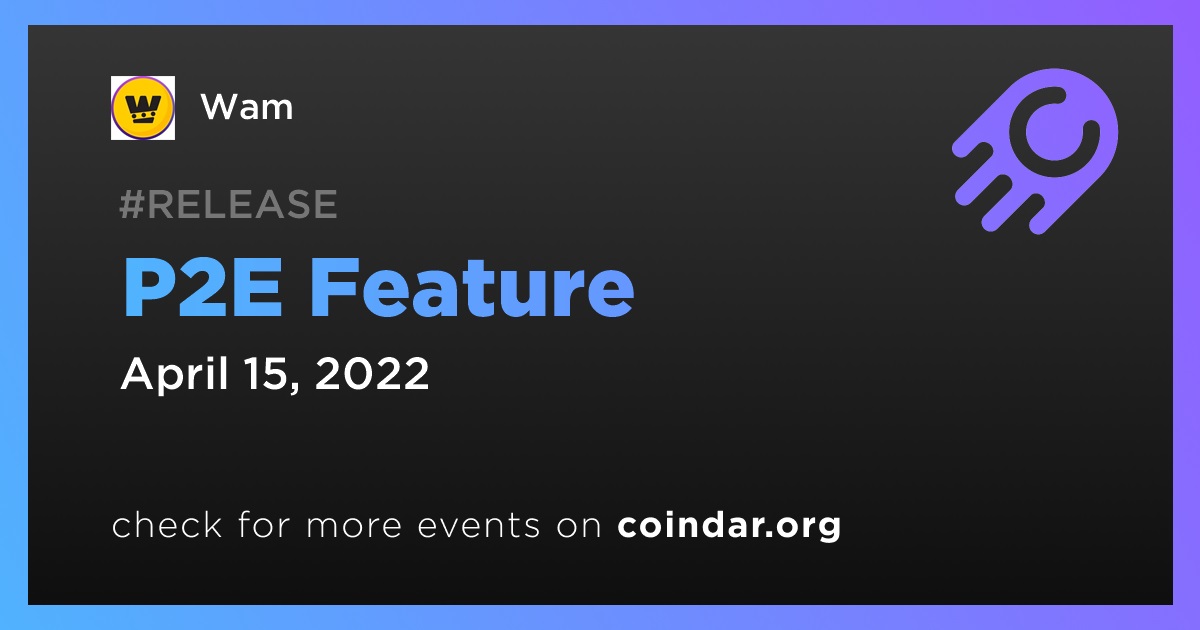 Wam

#RELEASE

P2E Feature

April 15, 2022

check for more events on coindar.org